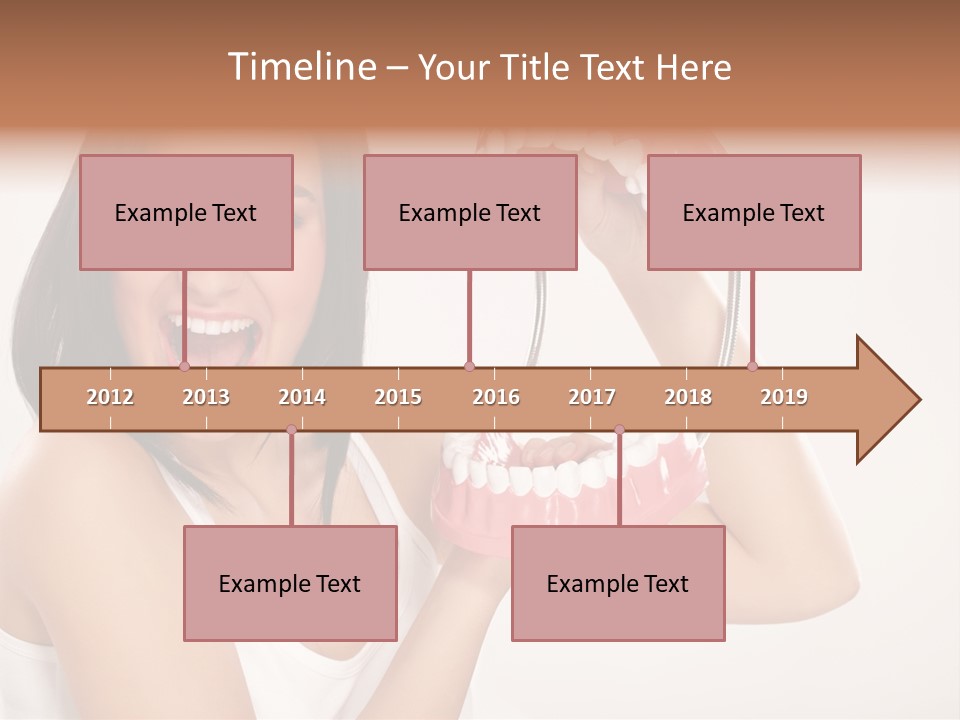 Timeline – Your Title Text Here

Example Text

Example Text

Example Text

2012 2013 2014 2015 2016 2017 2018 2019

Example Text

Example Text